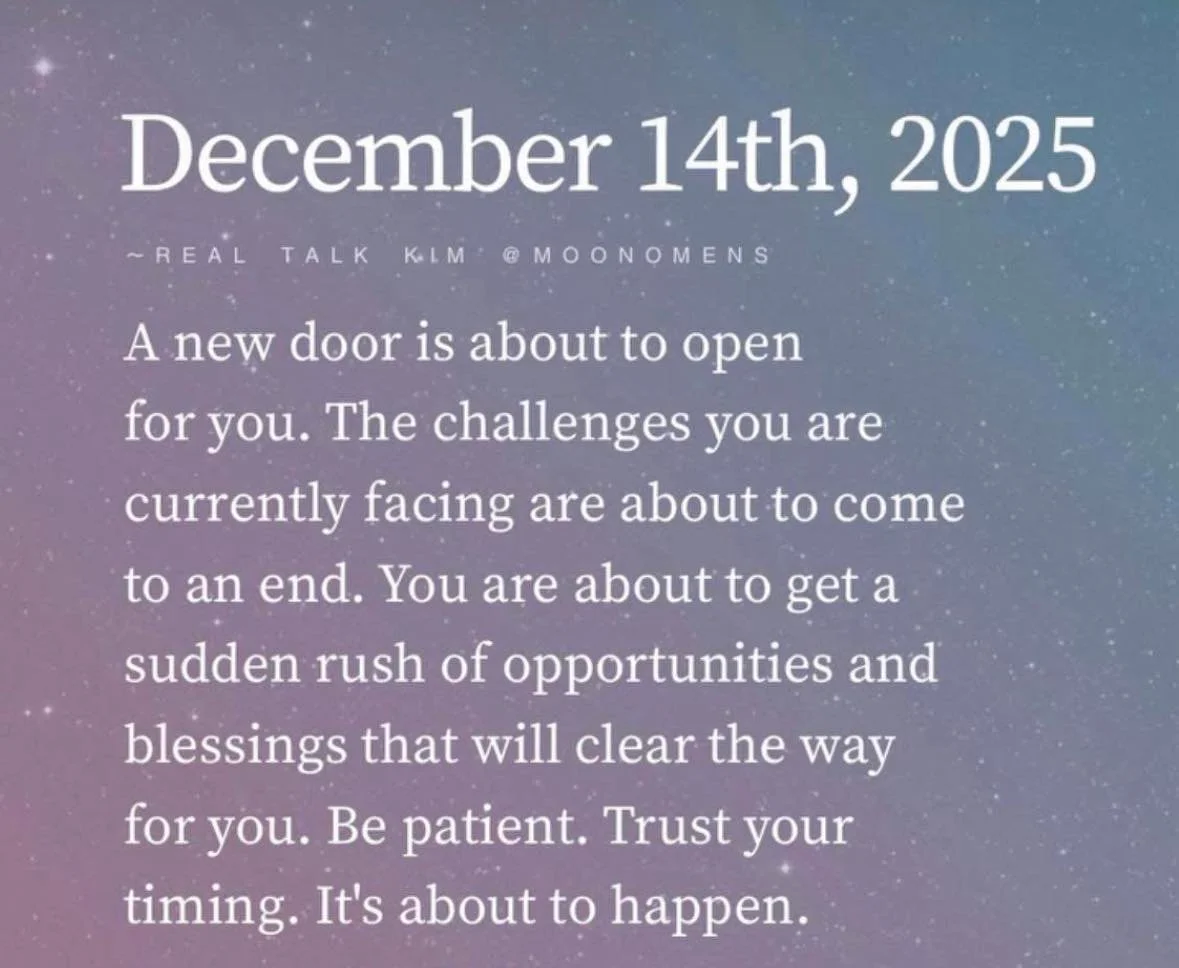 December 14th, 2025

~REAL TALK KIM @MOONOMENS

A new door is about to open for you. The challenges you are currently facing are about to come to an end. You are about to get a sudden rush of opportunities and blessings that will clear the way for you. Be patient. Trust your timing. It's about to happen.